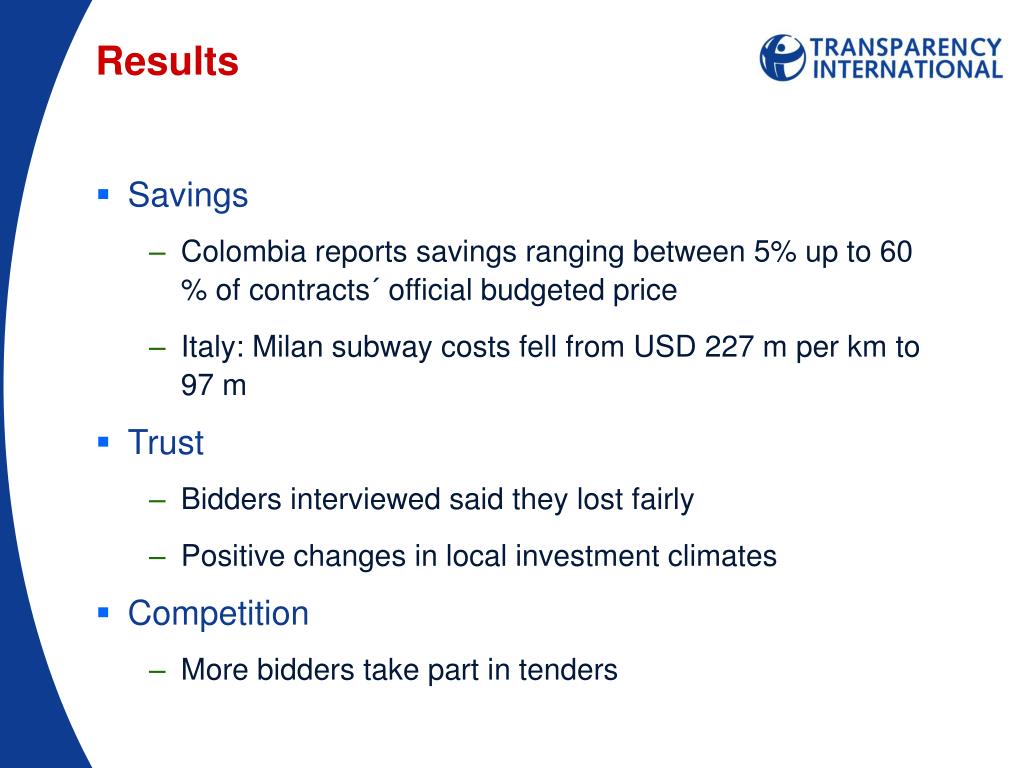 Results

TRANSPARENCY INTERNATIONAL

▪ Savings
– Colombia reports savings ranging between 5% up to 60 % of contracts´ official budgeted price
– Italy: Milan subway costs fell from USD 227 m per km to 97 m
▪ Trust
– Bidders interviewed said they lost fairly
– Positive changes in local investment climates
▪ Competition
– More bidders take part in tenders